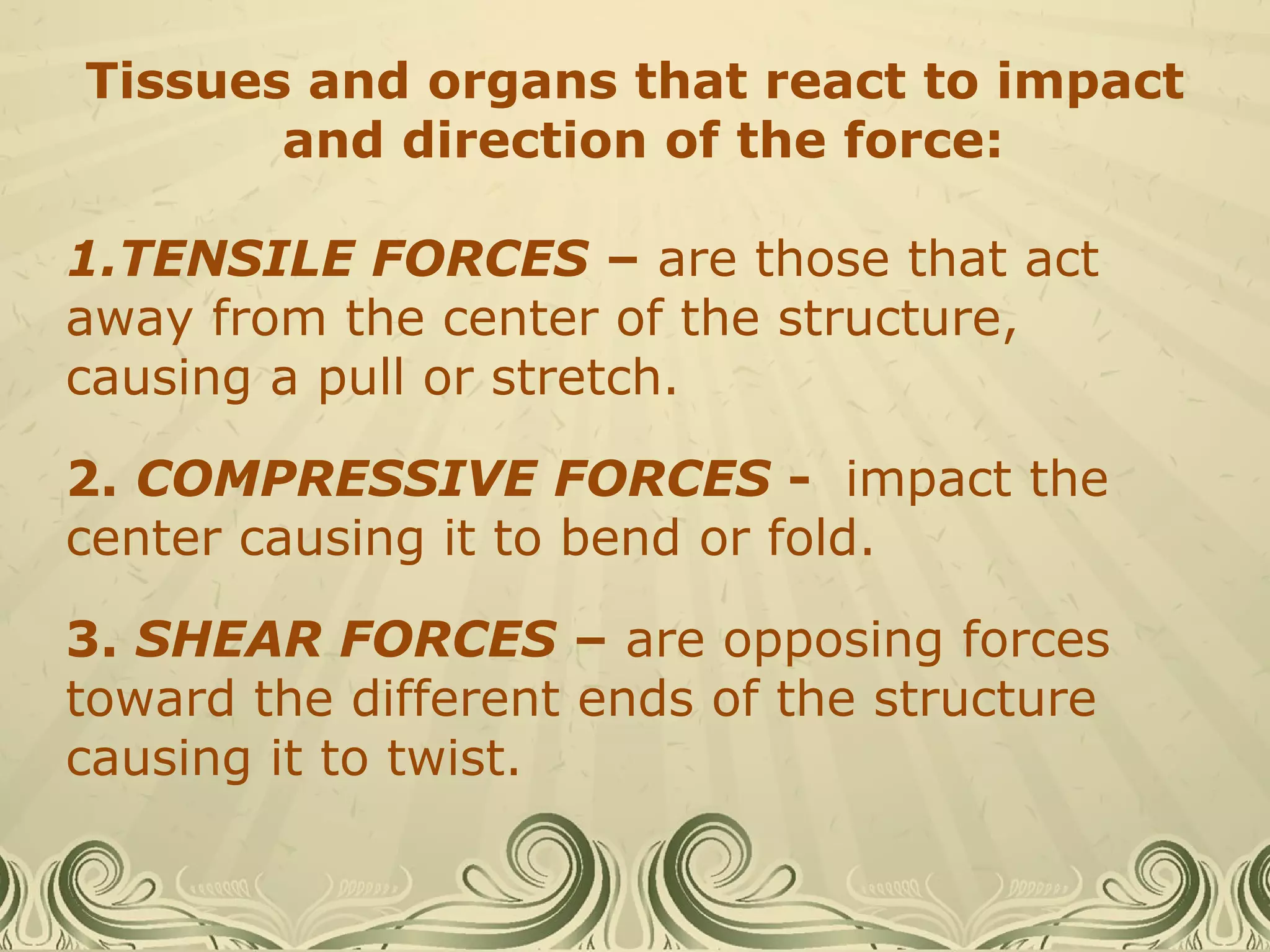 Tissues and organs that react to impact and direction of the force:

1.TENSILE FORCES – are those that act away from the center of the structure, causing a pull or stretch.

2. COMPRESSIVE FORCES - impact the center causing it to bend or fold.

3. SHEAR FORCES – are opposing forces toward the different ends of the structure causing it to twist.